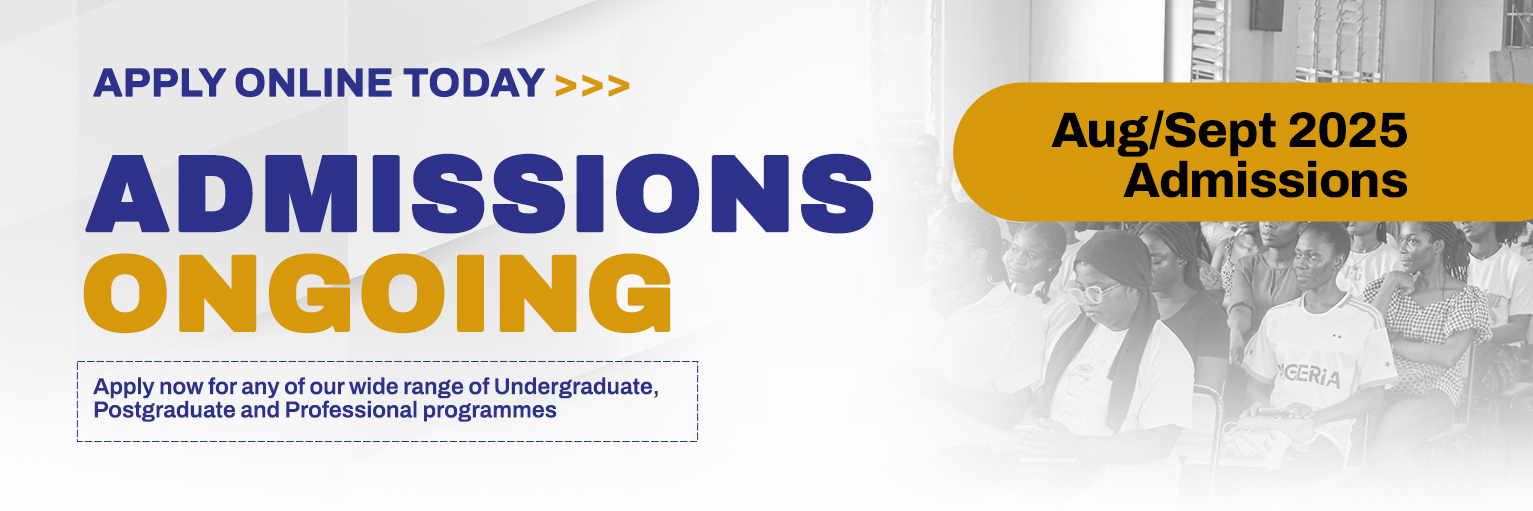 APPLY ONLINE TODAY >>>

ADMISSIONS ONGOING

Apply now for any of our wide range of Undergraduate, Postgraduate and Professional programmes

Aug/Sept 2025 Admissions

NIGERIA